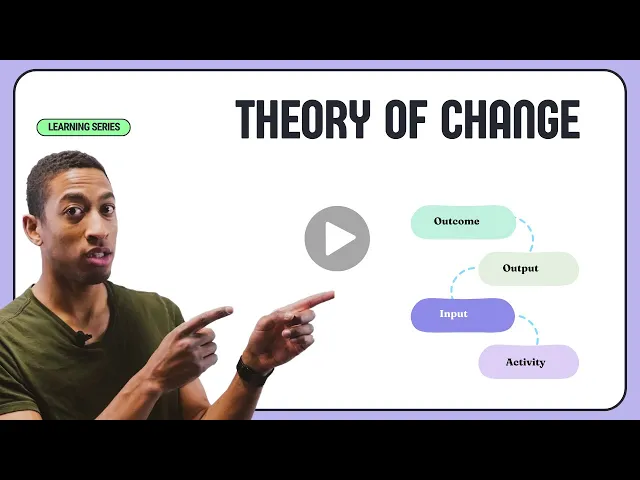 LEARNING SERIES

THEORY OF CHANGE

Outcome

Output

Input

Activity